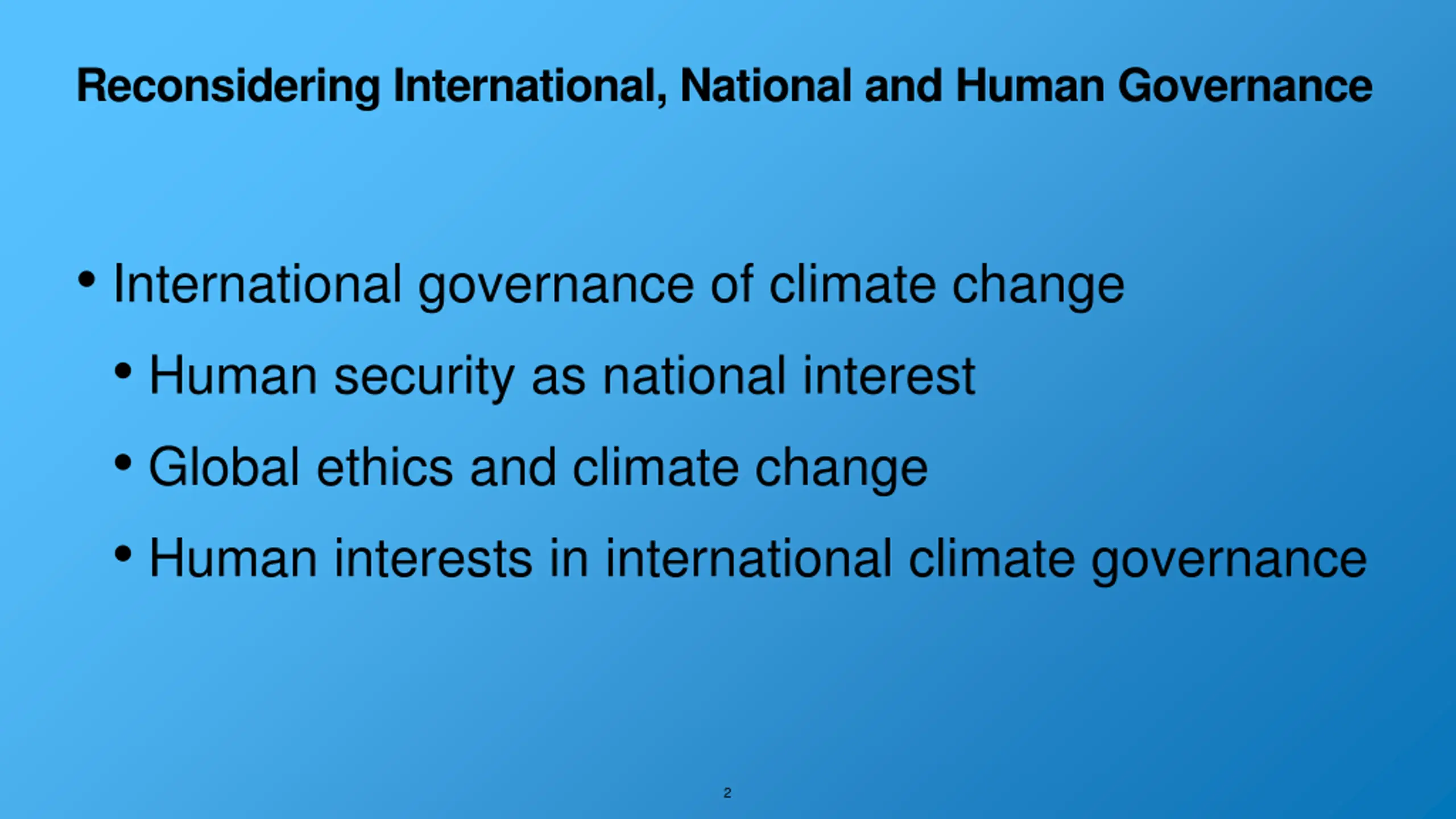 Reconsidering International, National and Human Governance

• International governance of climate change
  • Human security as national interest
  • Global ethics and climate change
  • Human interests in international climate governance

2